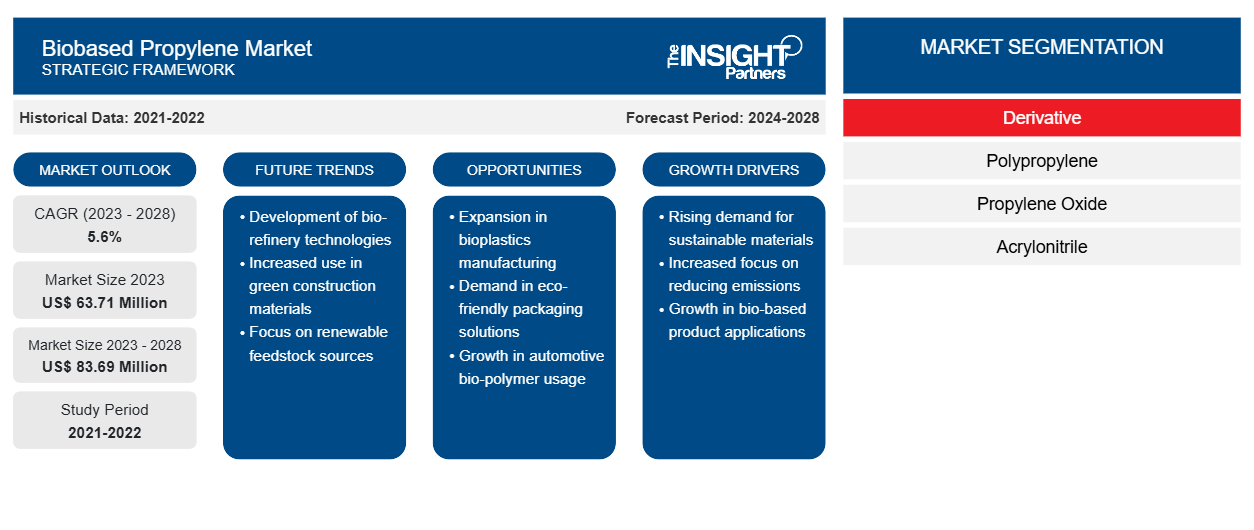 Biobased Propylene Market
STRATEGIC FRAMEWORK

The INSIGHT Partners

Historical Data: 2021-2022

Forecast Period: 2024-2028

MARKET OUTLOOK

CAGR (2023 - 2028)
5.6%

Market Size 2023
US$ 63.71 Million

Market Size 2023 - 2028
US$ 83.69 Million

Study Period
2021-2022

FUTURE TRENDS

• Development of bio-refinery technologies
• Increased use in green construction materials
• Focus on renewable feedstock sources

OPPORTUNITIES

• Expansion in bioplastics manufacturing
• Demand in eco-friendly packaging solutions
• Growth in automotive bio-polymer usage

GROWTH DRIVERS

• Rising demand for sustainable materials
• Increased focus on reducing emissions
• Growth in bio-based product applications

MARKET SEGMENTATION

Derivative

Polypropylene

Propylene Oxide

Acrylonitrile